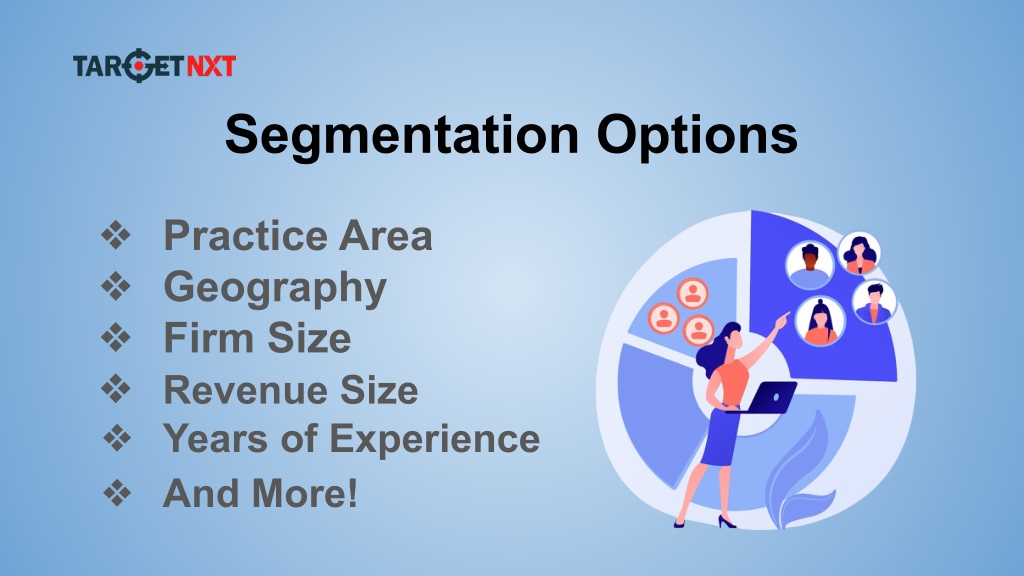 TARGETNXT

Segmentation Options

❖ Practice Area
❖ Geography
❖ Firm Size
❖ Revenue Size
❖ Years of Experience
❖ And More!